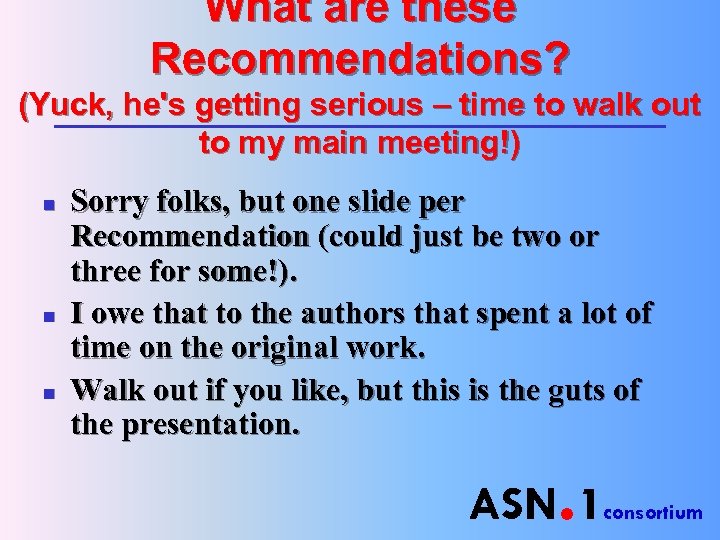 What are these Recommendations?
(Yuck, he's getting serious – time to walk out to my main meeting!)

- Sorry folks, but one slide per Recommendation (could just be two or three for some!).
- I owe that to the authors that spent a lot of time on the original work.
- Walk out if you like, but this is the guts of the presentation.

ASN.1 consortium